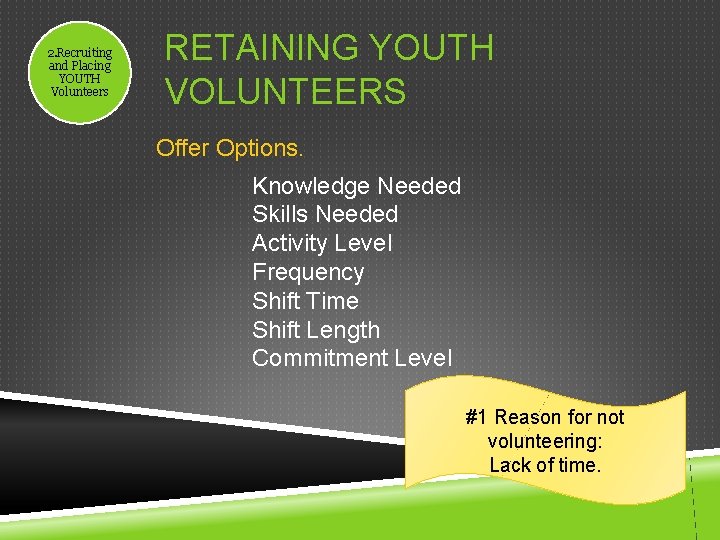 2.Recruiting and Placing YOUTH Volunteers

RETAINING YOUTH VOLUNTEERS

Offer Options.

Knowledge Needed
Skills Needed
Activity Level
Frequency
Shift Time
Shift Length
Commitment Level

#1 Reason for not volunteering:
Lack of time.